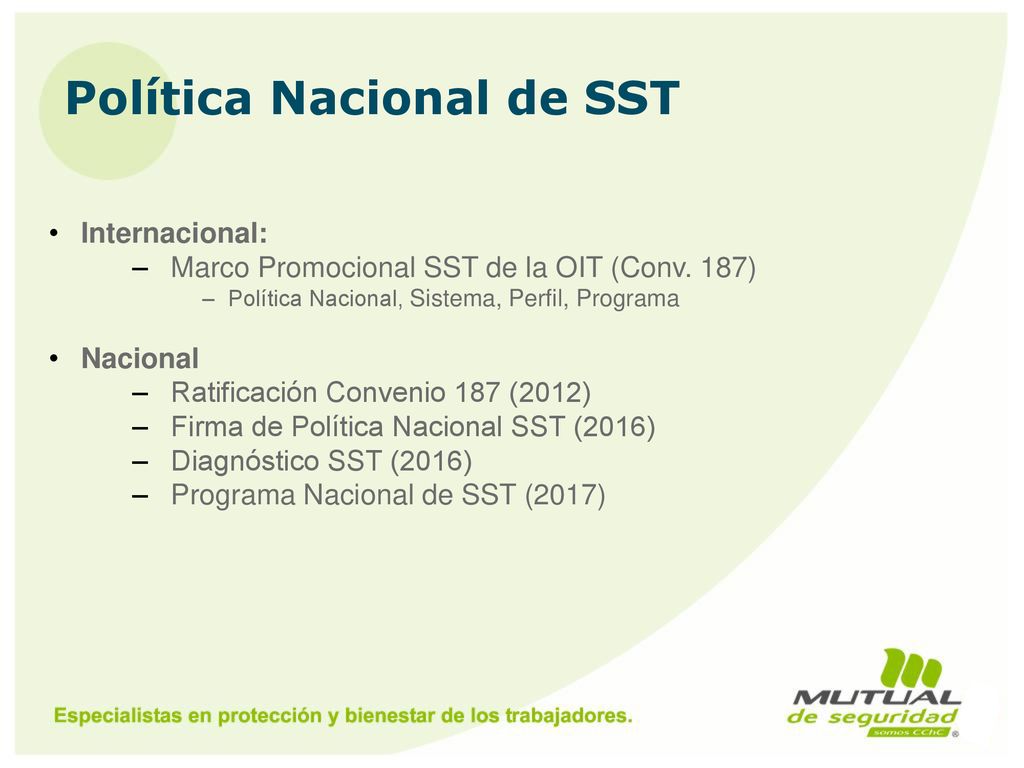 Política Nacional de SST

• Internacional:
– Marco Promocional SST de la OIT (Conv. 187)
– Política Nacional, Sistema, Perfil, Programa

• Nacional
– Ratificación Convenio 187 (2012)
– Firma de Política Nacional SST (2016)
– Diagnóstico SST (2016)
– Programa Nacional de SST (2017)

Especialistas en protección y bienestar de los trabajadores.

MUTUAL de seguridad somos CChC ®